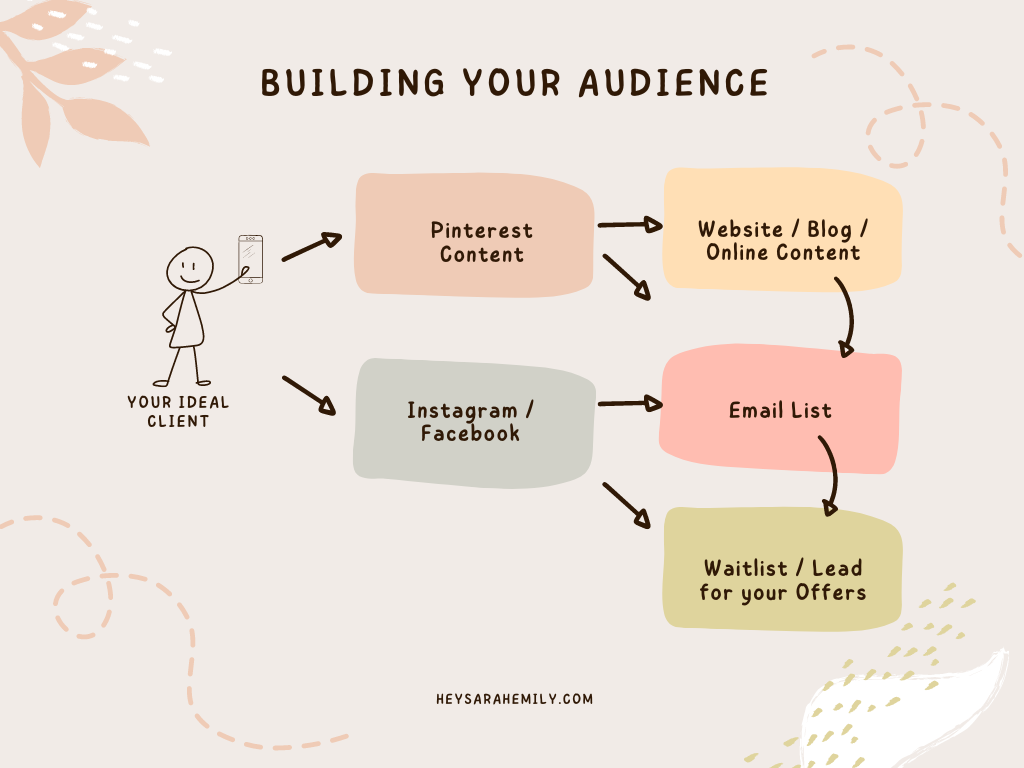 BUILDING YOUR AUDIENCE

YOUR IDEAL CLIENT

Pinterest Content

Instagram / Facebook

Website / Blog / Online Content

Email List

Waitlist / Lead for your Offers

HEYSARAHEMILY.COM